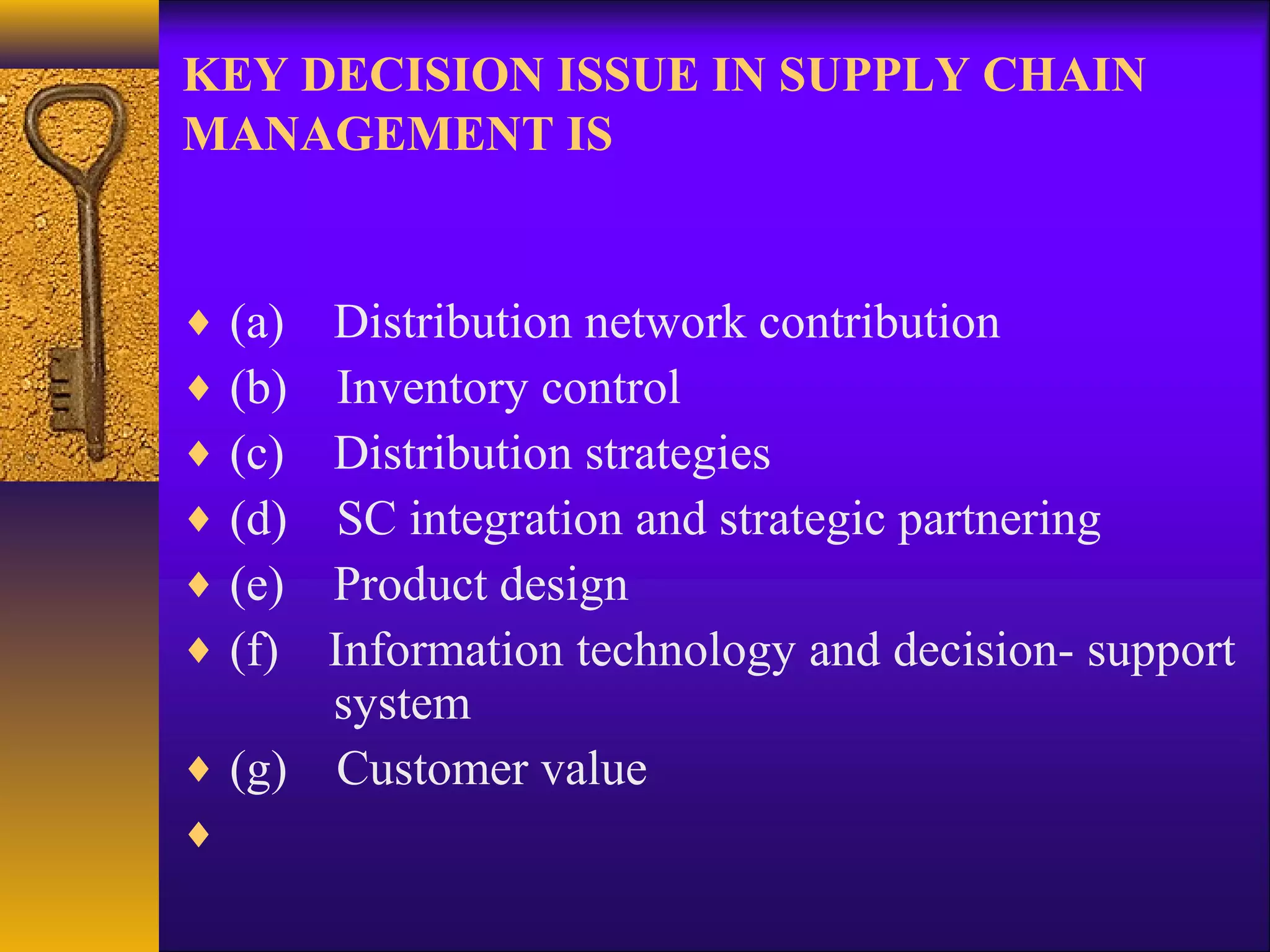 KEY DECISION ISSUE IN SUPPLY CHAIN MANAGEMENT IS

♦ (a) Distribution network contribution
♦ (b) Inventory control
♦ (c) Distribution strategies
♦ (d) SC integration and strategic partnering
♦ (e) Product design
♦ (f) Information technology and decision- support system
♦ (g) Customer value
♦